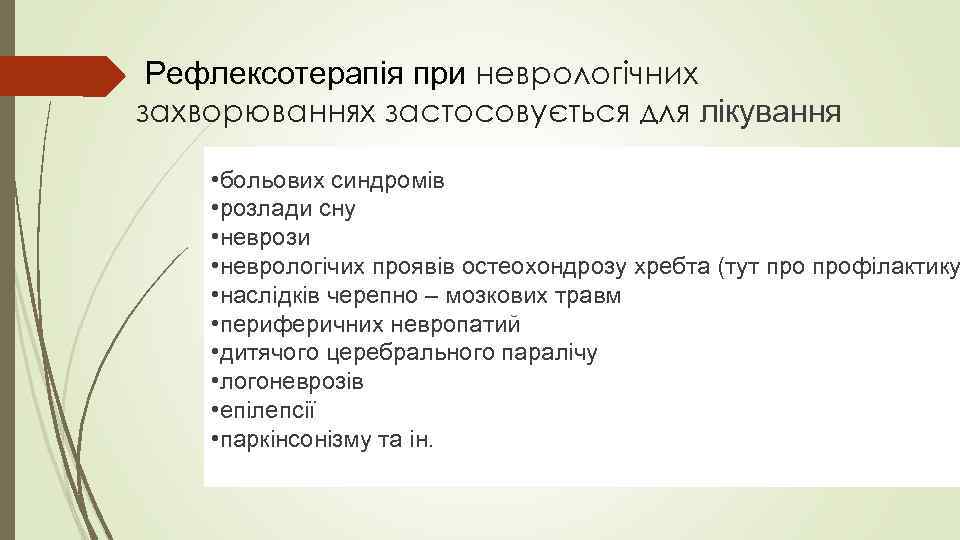 Рефлексотерапія при неврологічних захворюваннях застосовується для лікування

•больових синдромів
•розлади сну
•неврози
•неврологічих проявів остеохондрозу хребта (тут про профілактику
•наслідків черепно – мозкових травм
•периферичних невропатий
•дитячого церебрального паралічу
•логоневрозів
•епілепсії
•паркінсонізму та ін.